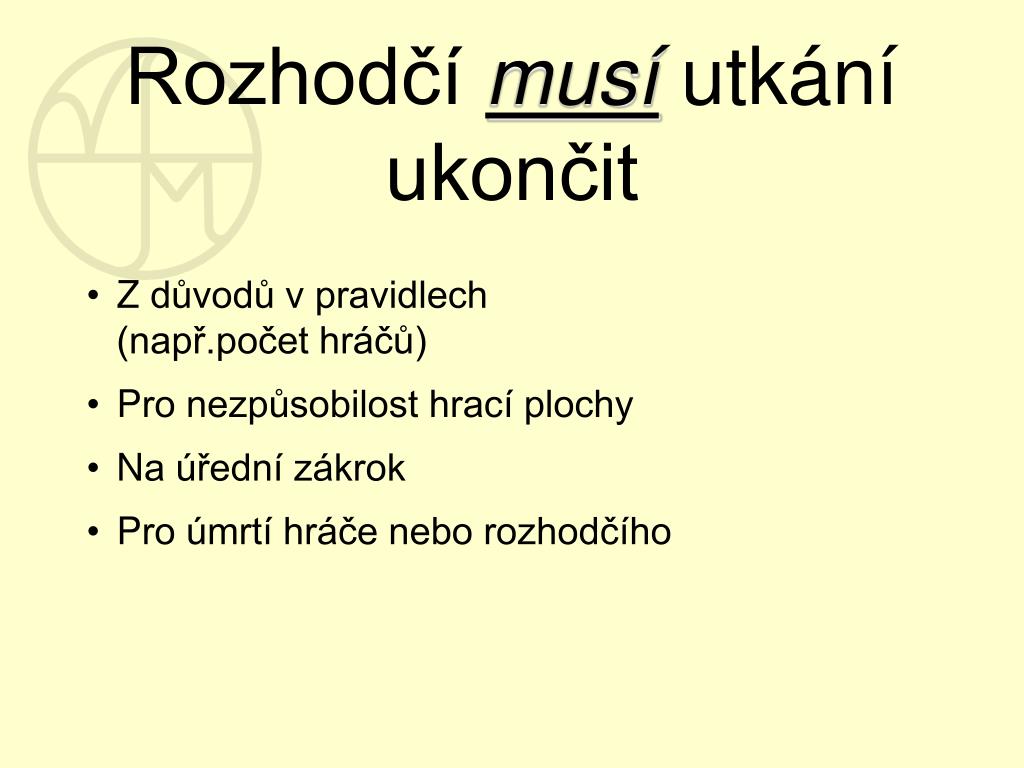 Rozhodčí musí utkání ukončit

• Z důvodů v pravidlech (např.počet hráčů)
• Pro nezpůsobilost hrací plochy
• Na úřední zákrok
• Pro úmrtí hráče nebo rozhodčího